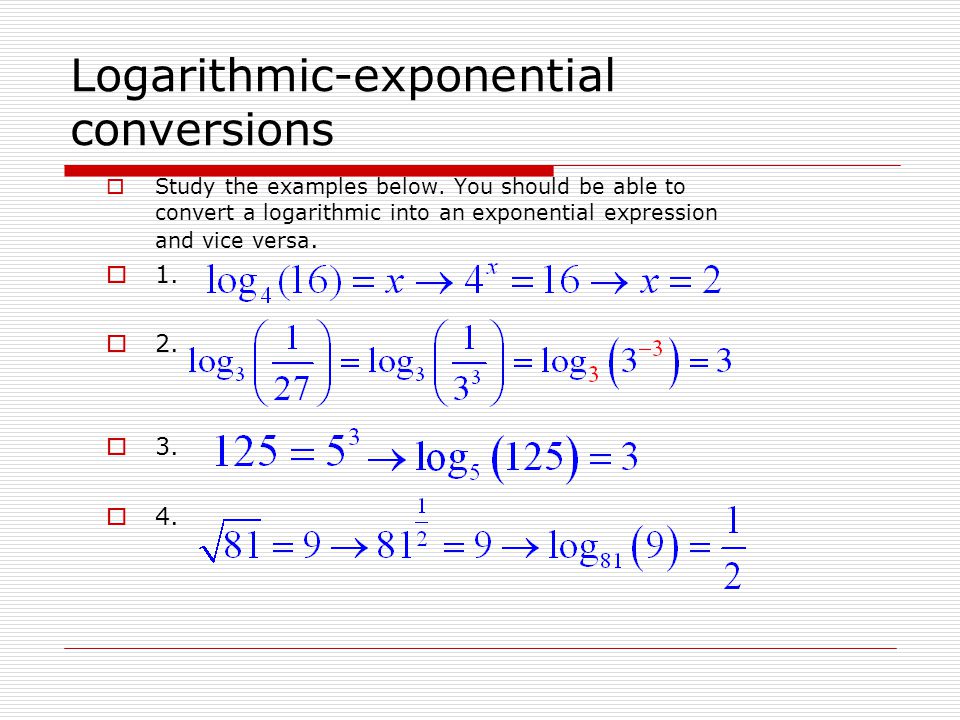 Logarithmic-exponential conversions

Study the examples below. You should be able to convert a logarithmic into an exponential expression and vice versa.

1. $\log_4(16) = x \rightarrow 4^x = 16 \rightarrow x = 2$

2. $\log_3\left(\frac{1}{27}\right) = \log_3\left(\frac{1}{3^3}\right) = \log_3\left(3^{-3}\right) = 3$

3. $125 = 5^3 \rightarrow \log_5(125) = 3$

4. $\sqrt{81} = 9 \rightarrow 81^{\frac{1}{2}} = 9 \rightarrow \log_{81}(9) = \frac{1}{2}$